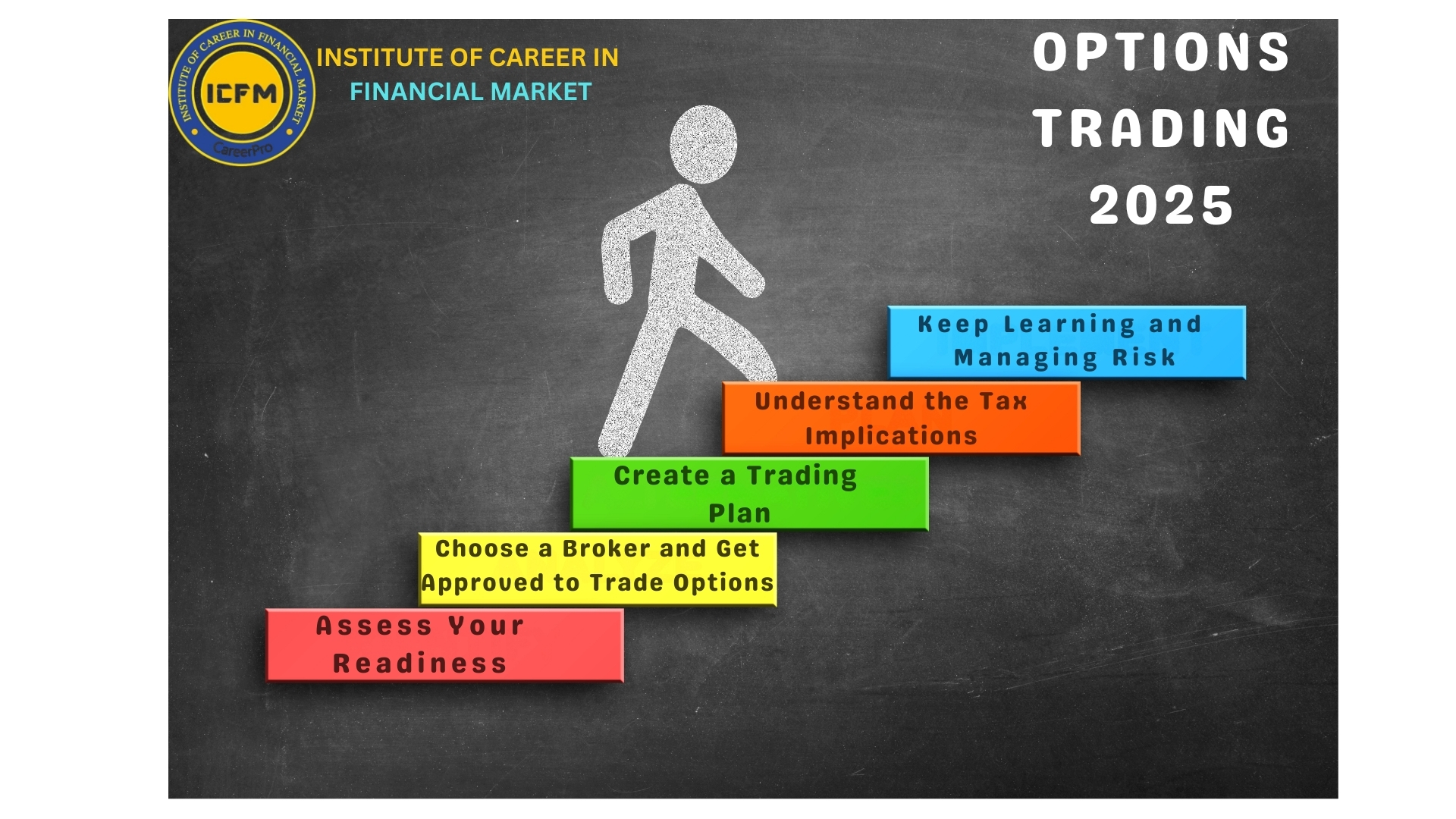 INSTITUTE OF CAREER IN FINANCIAL MARKET
ICFM
CareerPro

INSTITUTE OF CAREER IN FINANCIAL MARKET

OPTIONS TRADING 2025

Keep Learning and Managing Risk

Understand the Tax Implications

Create a Trading Plan

Choose a Broker and Get Approved to Trade Options

Assess Your Readiness